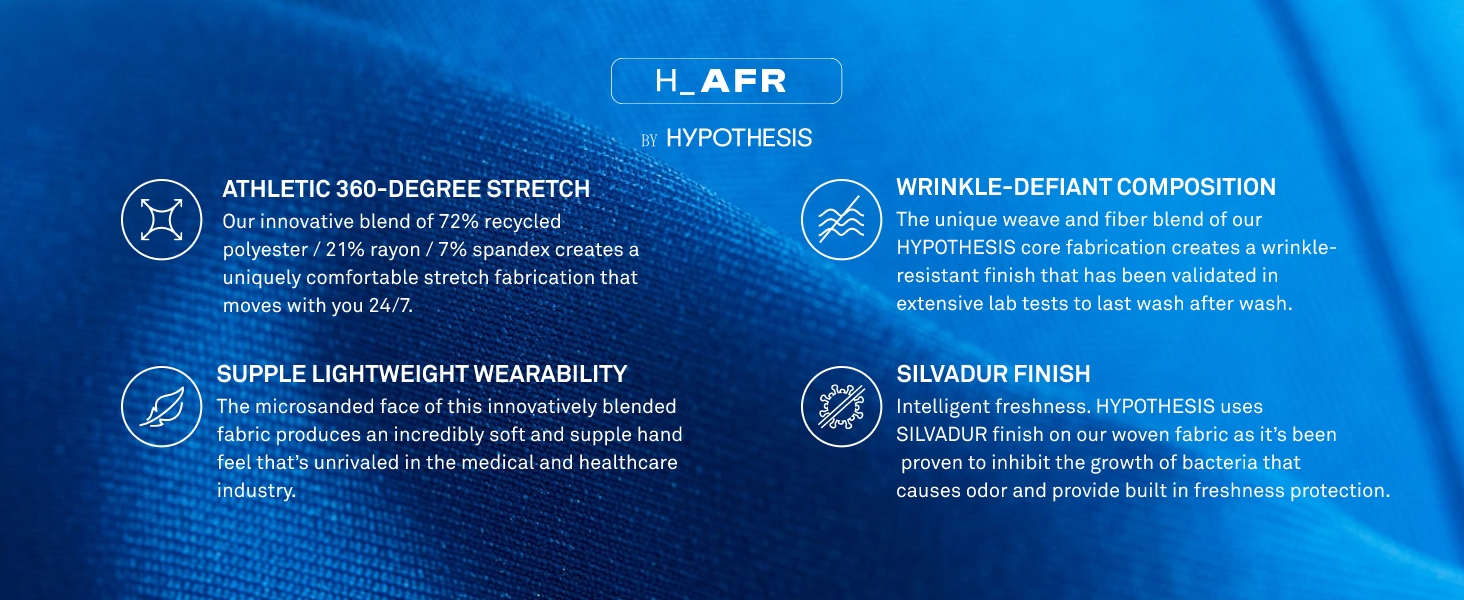 H_AFR

BY HYPOTHESIS

ATHLETIC 360-DEGREE STRETCH
Our innovative blend of 72% recycled polyester / 21% rayon / 7% spandex creates a uniquely comfortable stretch fabrication that moves with you 24/7.

SUPPLE LIGHTWEIGHT WEARABILITY
The microsanded face of this innovatively blended fabric produces an incredibly soft and supple hand feel that's unrivaled in the medical and healthcare industry.

WRINKLE-DEFIANT COMPOSITION
The unique weave and fiber blend of our HYPOTHESIS core fabrication creates a wrinkle-resistant finish that has been validated in extensive lab tests to last wash after wash.

SILVADUR FINISH
Intelligent freshness. HYPOTHESIS uses SILVADUR finish on our woven fabric as it's been proven to inhibit the growth of bacteria that causes odor and provide built in freshness protection.